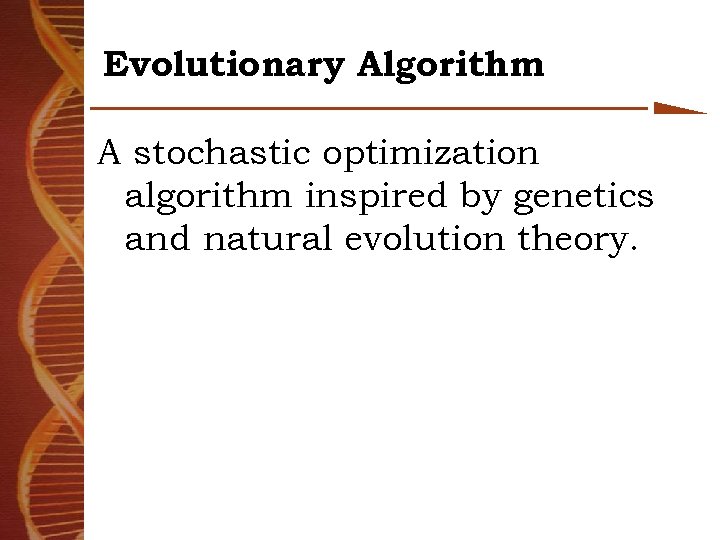 Evolutionary Algorithm

A stochastic optimization algorithm inspired by genetics and natural evolution theory.